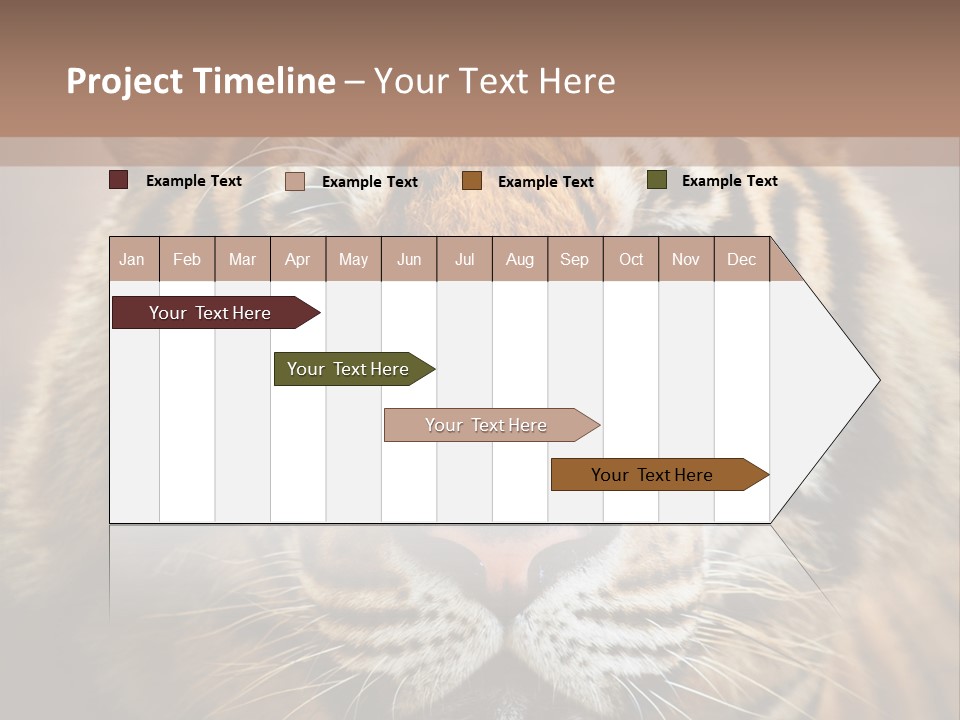 Project Timeline – Your Text Here

Example Text Example Text Example Text Example Text

| Jan | Feb | Mar | Apr | May | Jun | Jul | Aug | Sep | Oct | Nov | Dec |
|---|---|---|---|---|---|---|---|---|---|---|---|

Your Text Here

Your Text Here

Your Text Here

Your Text Here